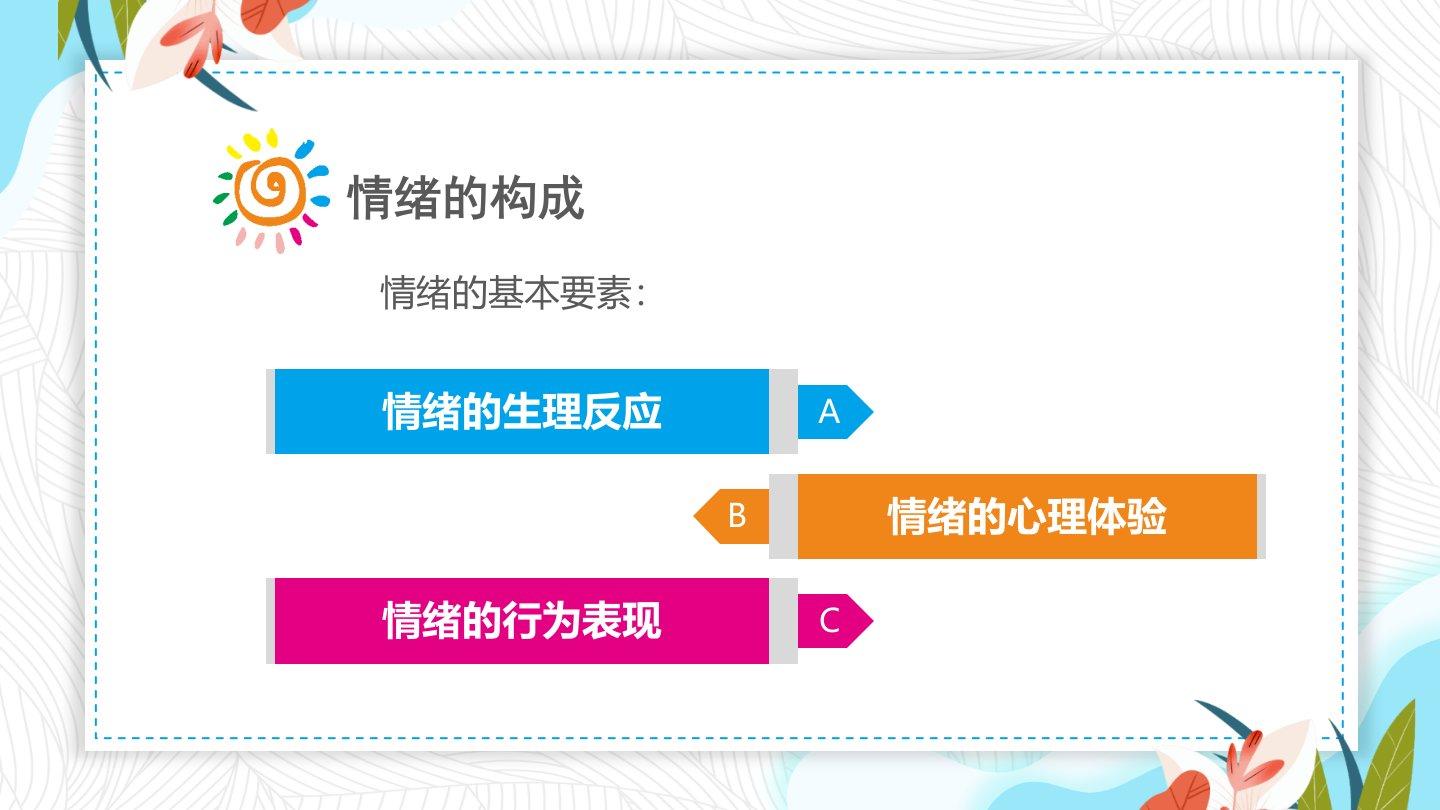 情绪的构成

情绪的基本要素：

情绪的生理反应

A

B

情绪的心理体验

情绪的行为表现

C